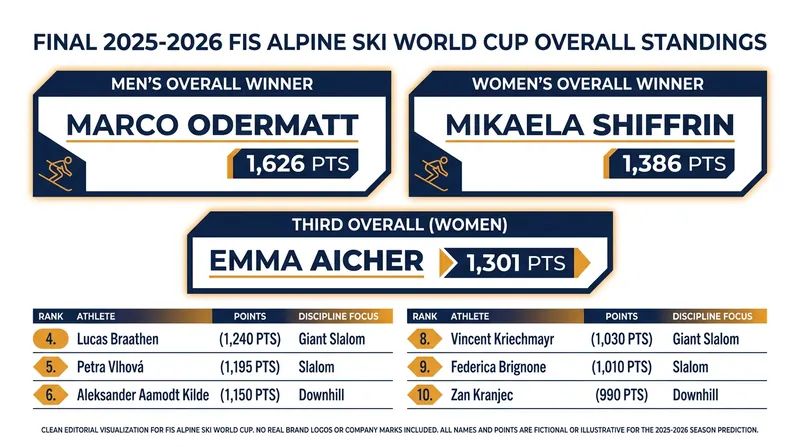 FINAL 2025-2026 FIS ALPINE SKI WORLD CUP OVERALL STANDINGS

MEN'S OVERALL WINNER

MARCO ODERMATT

1,626 PTS

WOMEN'S OVERALL WINNER

MIKAELA SHIFFRIN

1,386 PTS

THIRD OVERALL (WOMEN)

EMMA AICHER

1,301 PTS

| RANK | ATHLETE | POINTS | DISCIPLINE FOCUS |
|---|---|---|---|
| 4. | Lucas Braathen | (1,240 PTS) | Giant Slalom |
| 5. | Petra Vlhová | (1,195 PTS) | Slalom |
| 6. | Aleksander Aamodt Kilde | (1,150 PTS) | Downhill |

| RANK | ATHLETE | POINTS | DISCIPLINE FOCUS |
|---|---|---|---|
| 8. | Vincent Kriechmayr | (1,030 PTS) | Giant Slalom |
| 9. | Federica Brignone | (1,010 PTS) | Slalom |
| 10. | Zan Kranjec | (990 PTS) | Downhill |

CLEAN EDITORIAL VISUALIZATION FOR FIS ALPINE SKI WORLD CUP. NO REAL BRAND LOGOS OR COMPANY MARKS INCLUDED. ALL NAMES AND POINTS ARE FICTIONAL OR ILLUSTRATIVE FOR THE 2025-2026 SEASON PREDICTION.